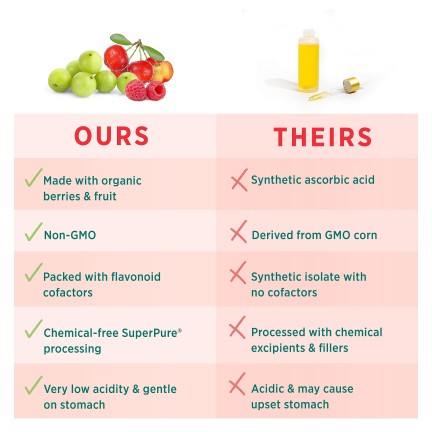 | OURS | THEIRS |
|---|---|
| ✓ Made with organic berries & fruit | ✗ Synthetic ascorbic acid |
| ✓ Non-GMO | ✗ Derived from GMO corn |
| ✓ Packed with flavonoid cofactors | ✗ Synthetic isolate with no cofactors |
| ✓ Chemical-free SuperPure® processing | ✗ Processed with chemical excipients & fillers |
| ✓ Very low acidity & gentle on stomach | ✗ Acidic & may cause upset stomach |